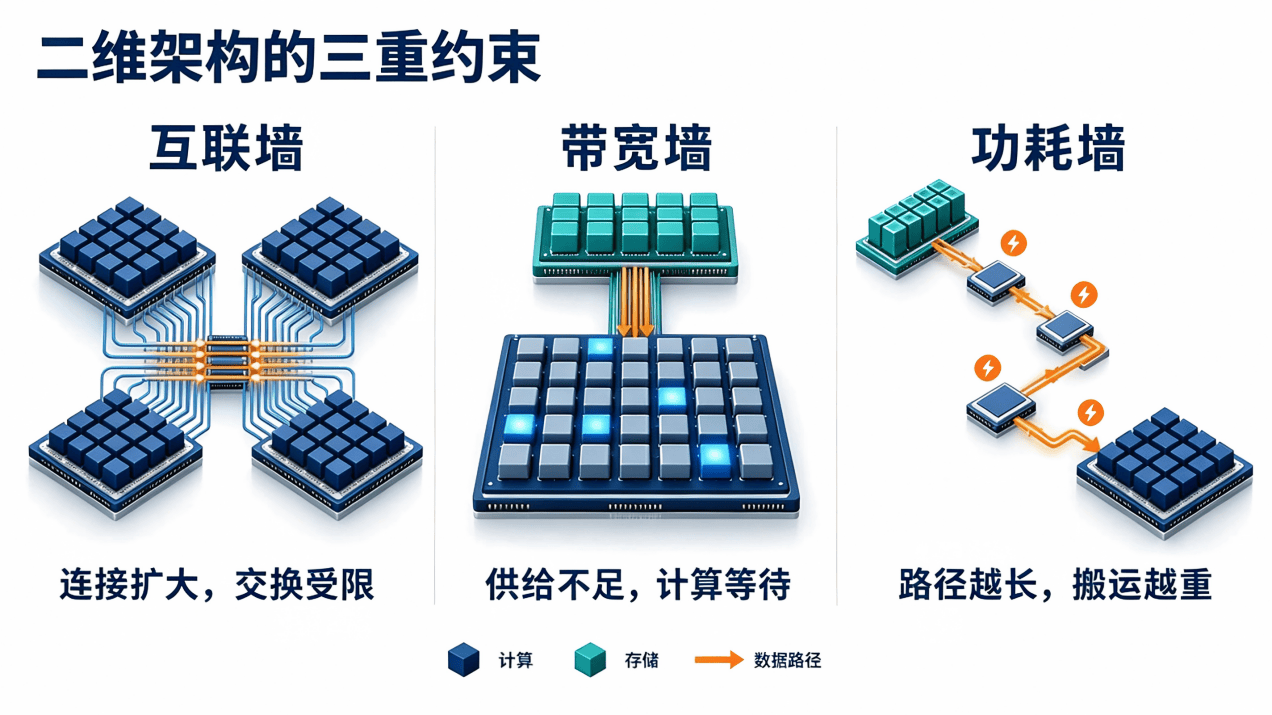 二维架构的三重约束

互联墙

连接扩大，交换受限

带宽墙

供给不足，计算等待

功耗墙

路径越长，搬运越重

计算 存储 数据路径